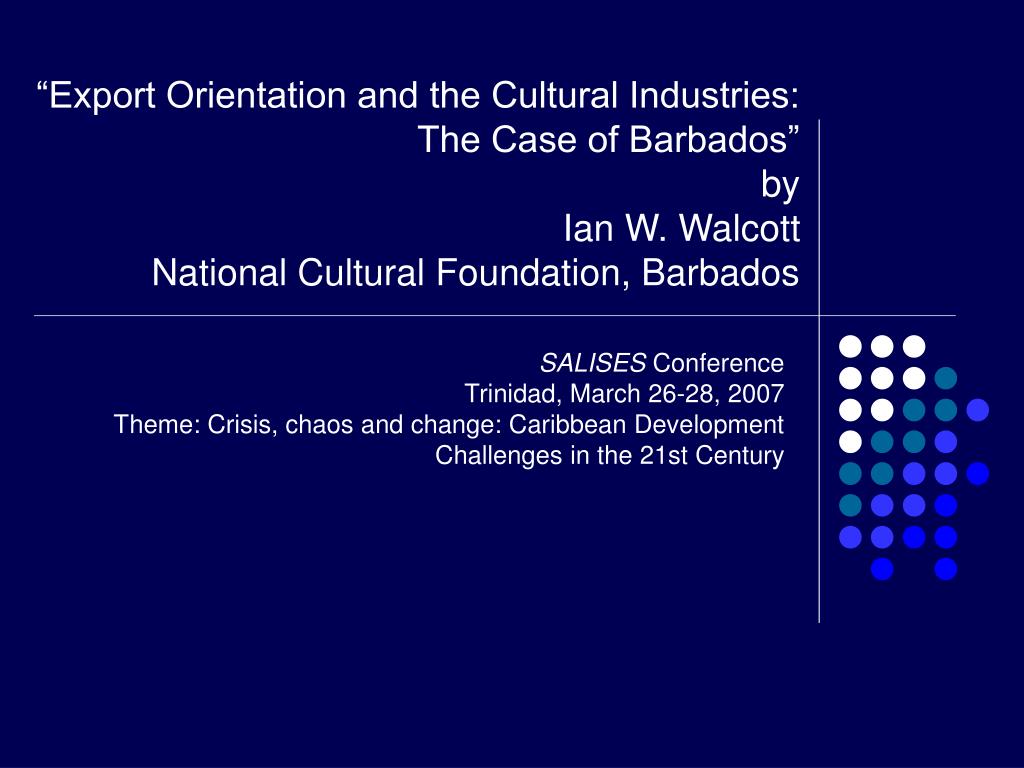 “Export Orientation and the Cultural Industries: The Case of Barbados”
by
Ian W. Walcott
National Cultural Foundation, Barbados

SALISES Conference
Trinidad, March 26-28, 2007
Theme: Crisis, chaos and change: Caribbean Development Challenges in the 21st Century